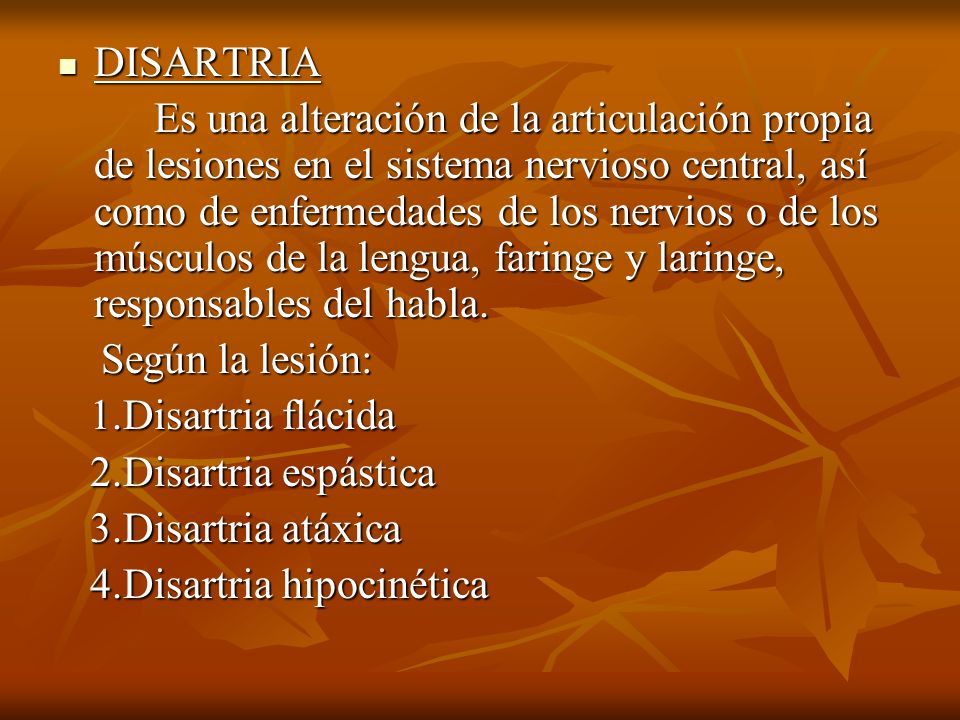 DISARTRIA

Es una alteración de la articulación propia de lesiones en el sistema nervioso central, así como de enfermedades de los nervios o de los músculos de la lengua, faringe y laringe, responsables del habla.

Según la lesión:

1.Disartria flácida

2.Disartria espástica

3.Disartria atáxica

4.Disartria hipocinética